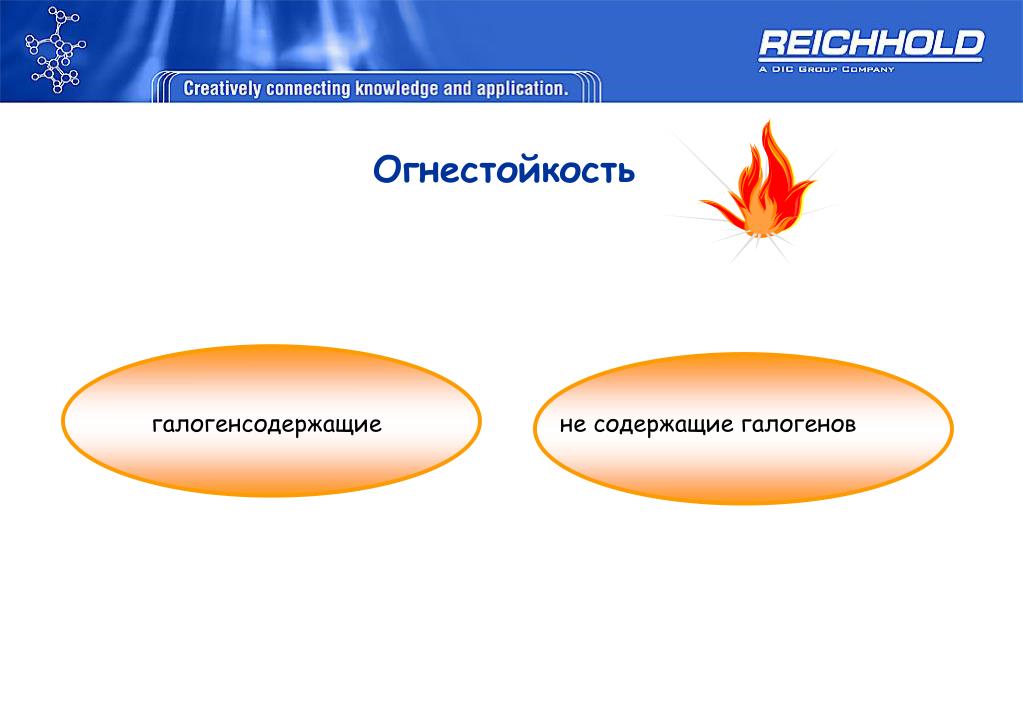 Creatively connecting knowledge and application.

REICHHOLD
A DIC GROUP COMPANY

Огнестойкость

галогенсодержащие

не содержащие галогенов